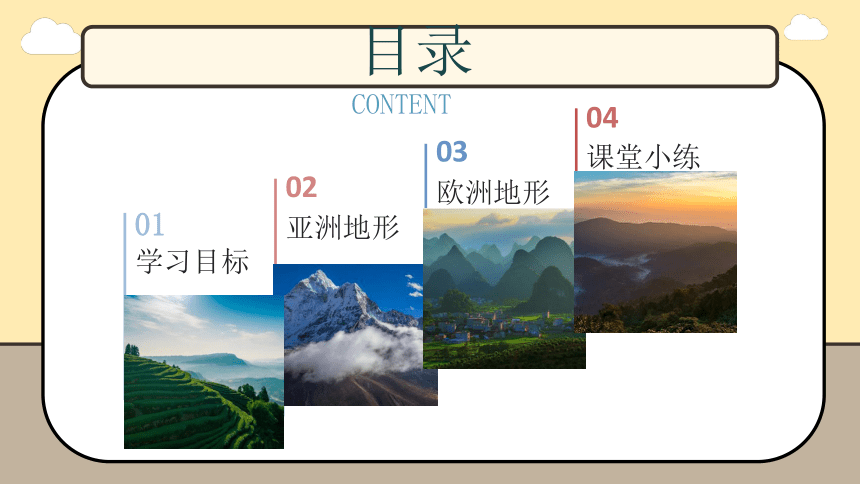 目录

CONTENT

01
学习目标

02
亚洲地形

03
欧洲地形

04
课堂小练